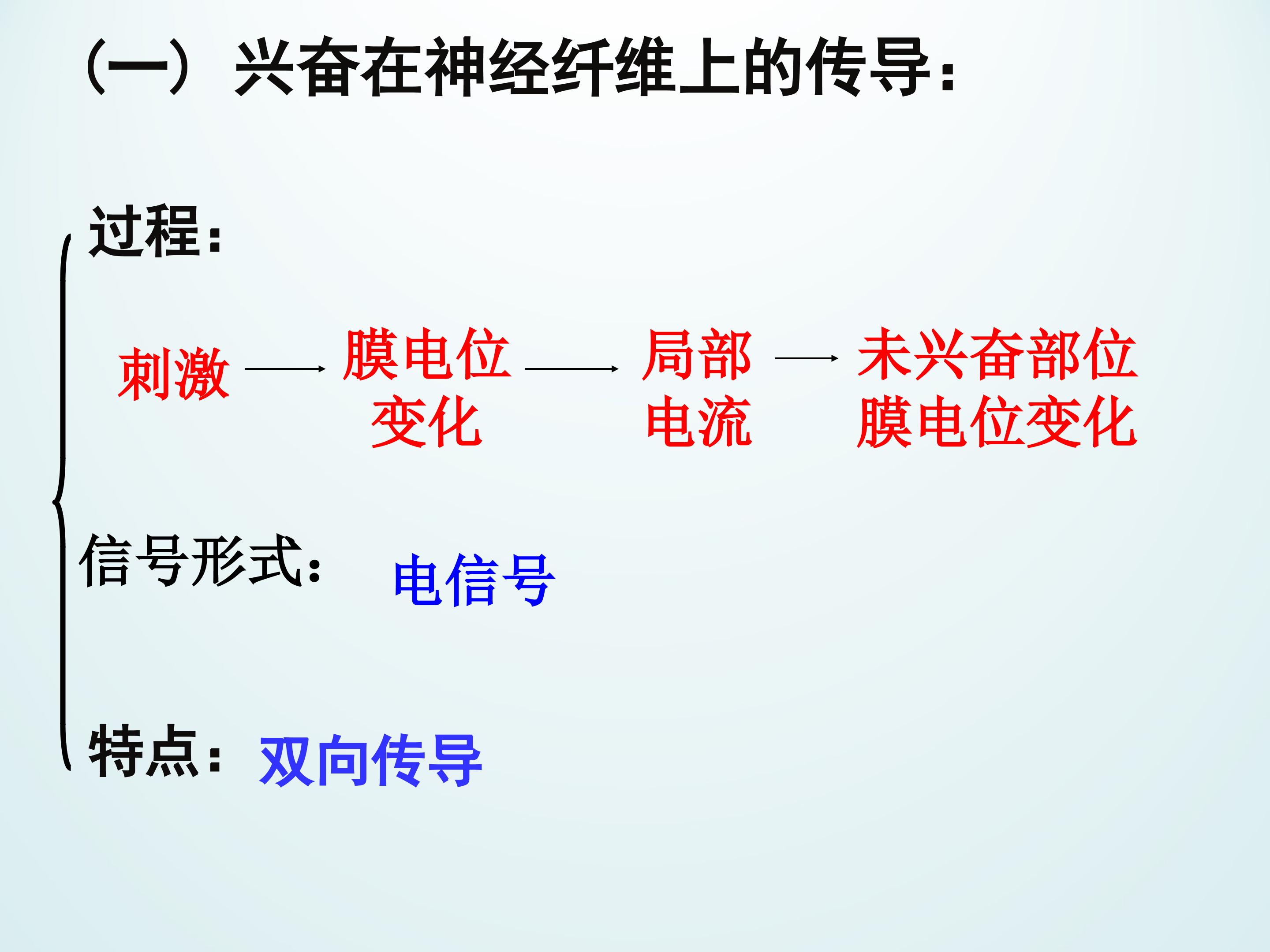 （一）兴奋在神经纤维上的传导：

过程：

刺激 → 膜电位变化 → 局部电流 → 未兴奋部位膜电位变化

信号形式： 电信号

特点：双向传导